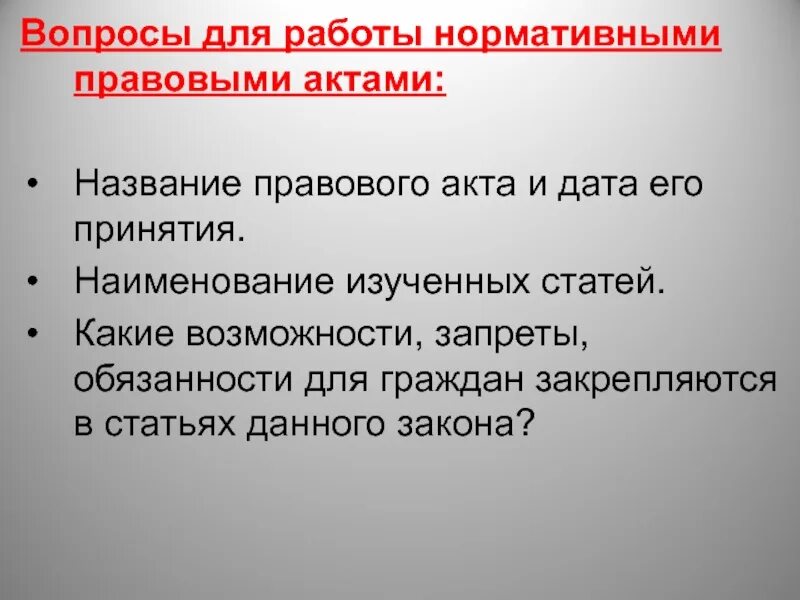 Вопросы для работы нормативными правовыми актами:

• Название правового акта и дата его принятия.
• Наименование изученных статей.
• Какие возможности, запреты, обязанности для граждан закрепляются в статьях данного закона?